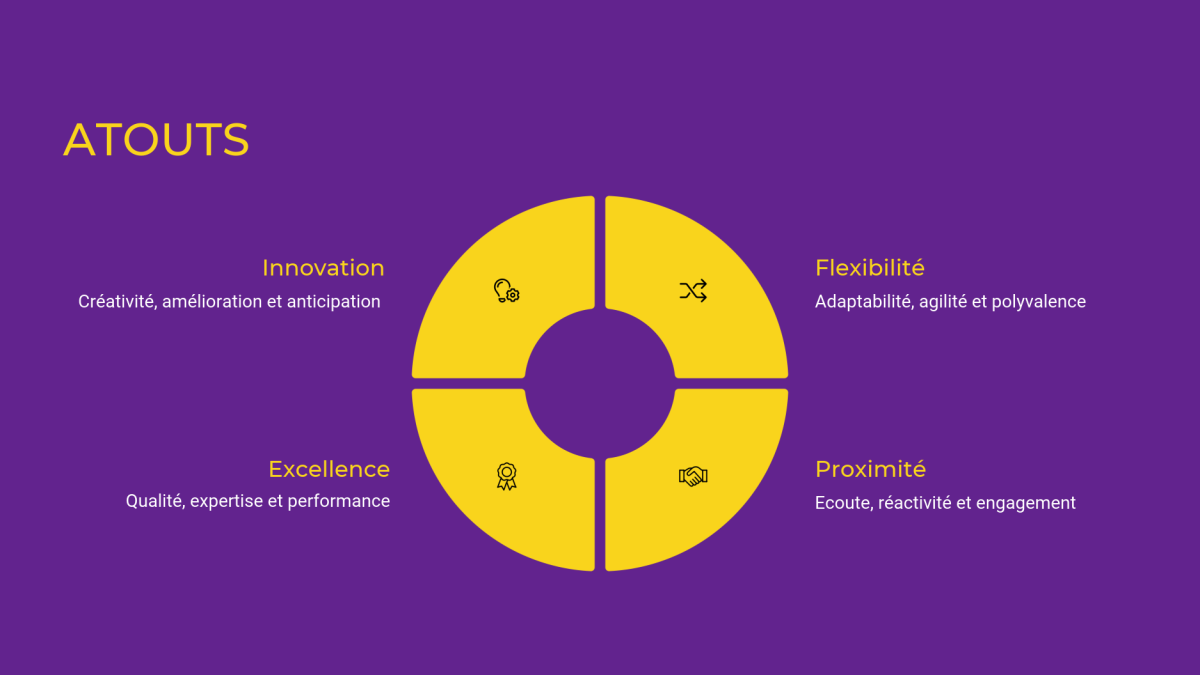 ATOUTS

Innovation
Créativité, amélioration et anticipation

Flexibilité
Adaptabilité, agilité et polyvalence

Excellence
Qualité, expertise et performance

Proximité
Ecoute, réactivité et engagement